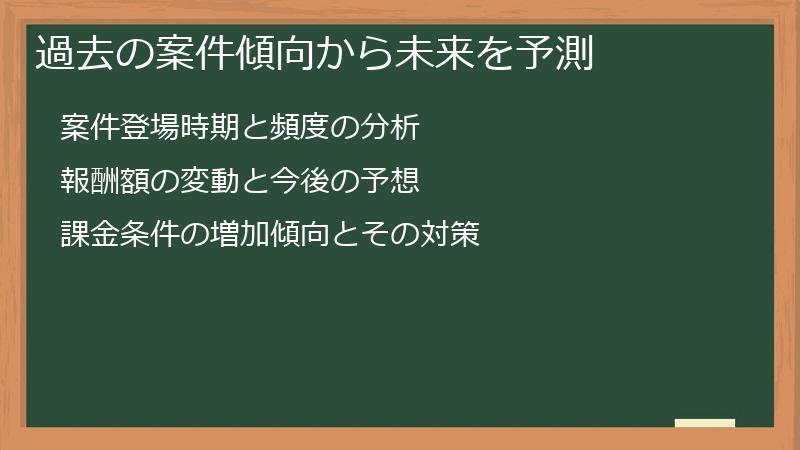 過去の案件傾向から未来を予測

案件登場時期と頻度の分析

報酬額の変動と今後の予想

課金条件の増加傾向とその対策